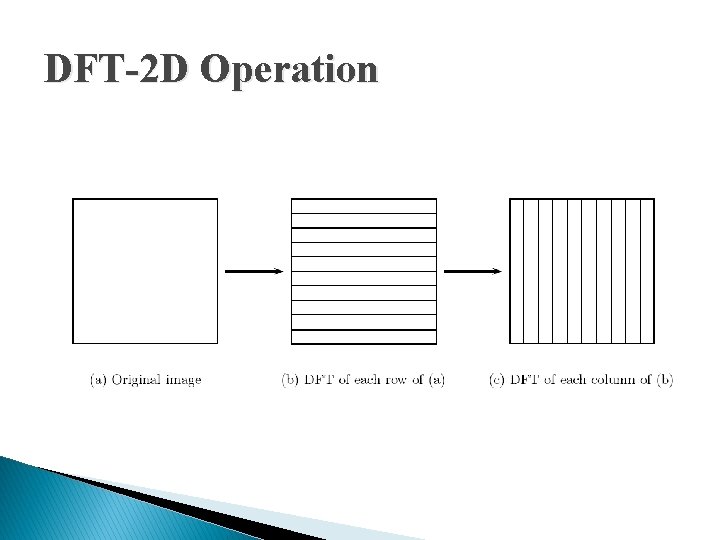 DFT-2D Operation

(a) Original image

(b) DFT of each row of (a)

(c) DFT of each column of (b)